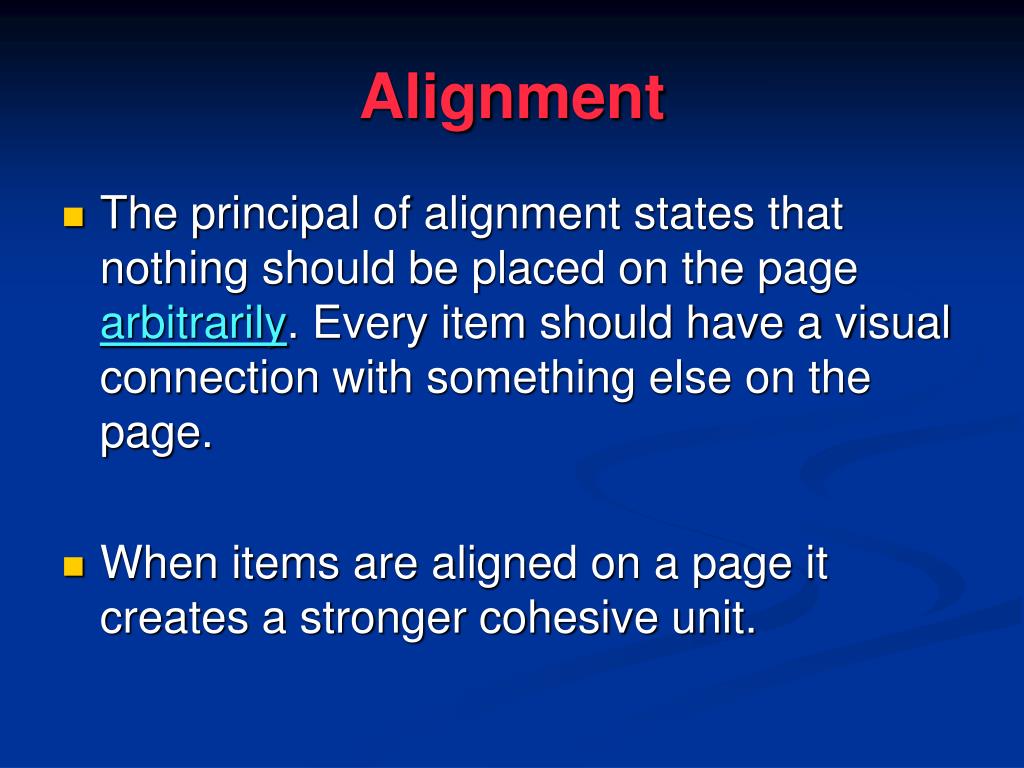 Alignment

The principal of alignment states that nothing should be placed on the page arbitrarily. Every item should have a visual connection with something else on the page.

When items are aligned on a page it creates a stronger cohesive unit.